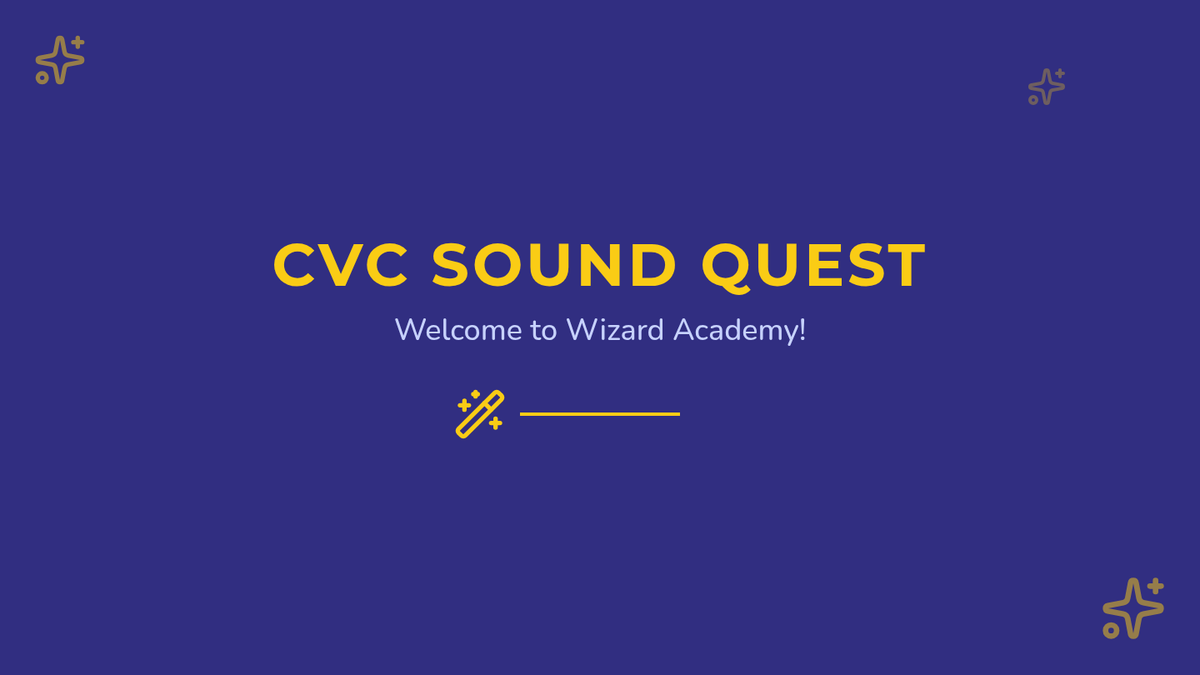 CVC SOUND QUEST

Welcome to Wizard Academy!